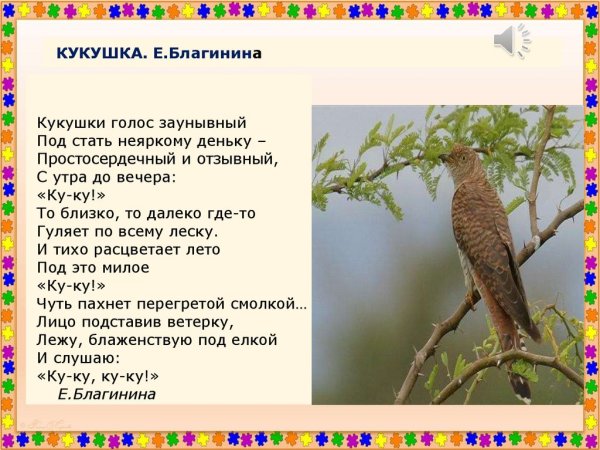 КУКУШКА. Е.Благинина

Кукушки голос заунывный
Под стать неяркому деньку –
Простосердечный и отзывный,
С утра до вечера:
«Ку-ку!»
То близко, то далеко где-то
Гуляет по всему леску.
И тихо расцветает лето
Под это милое
«Ку-ку!»
Чуть пахнет перегретой смолкой…
Лицо подставив ветерку,
Лежу, блаженствую под елкой
И слушаю:
«Ку-ку, ку-ку!»
Е.Благинина